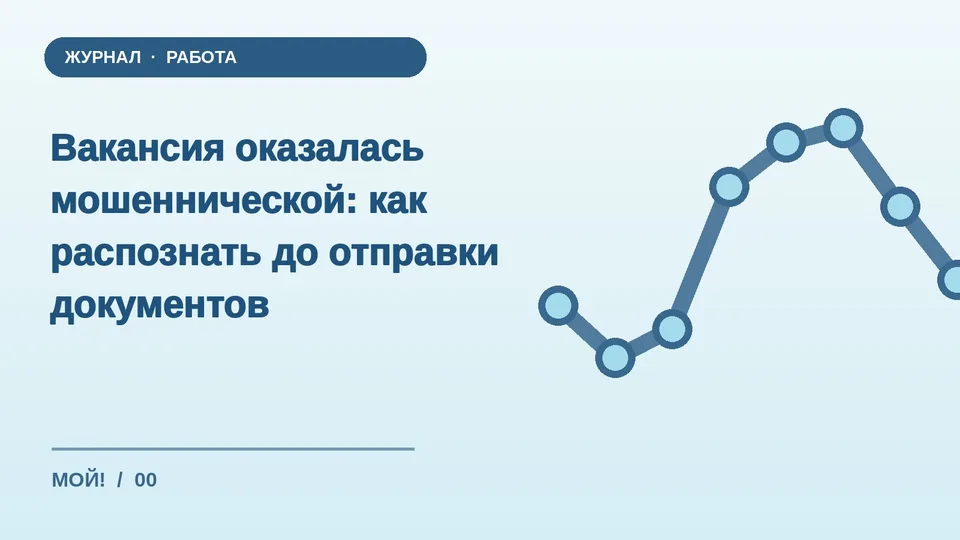 ЖУРНАЛ · РАБОТА

Вакансия оказалась мошеннической: как распознать до отправки документов

МОЙ! / 00